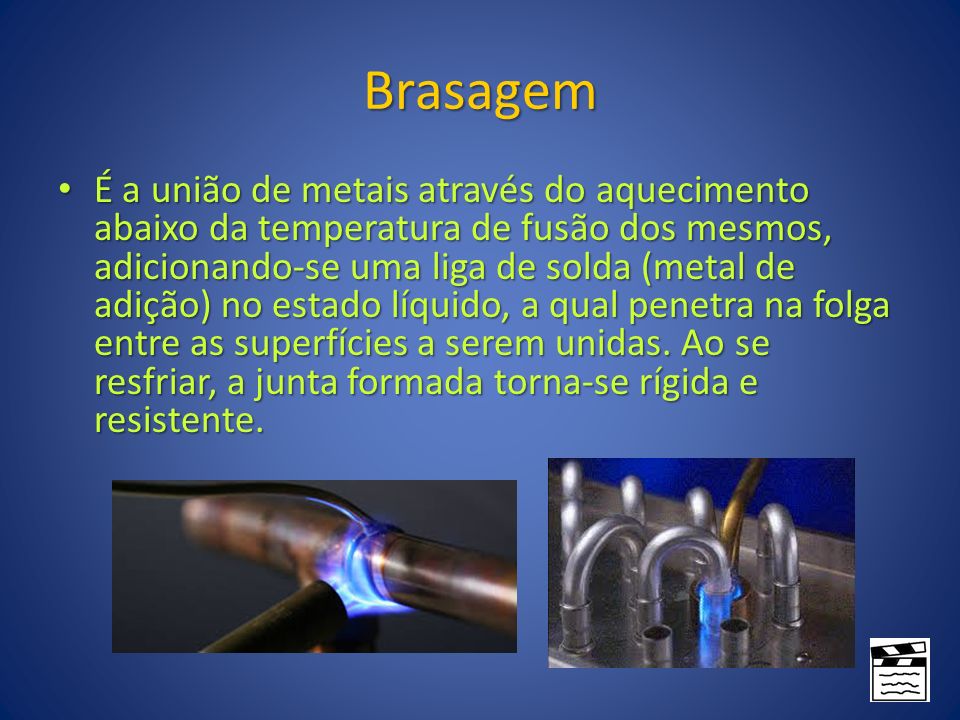 Brasagem

• É a união de metais através do aquecimento abaixo da temperatura de fusão dos mesmos, adicionando-se uma liga de solda (metal de adição) no estado líquido, a qual penetra na folga entre as superfícies a serem unidas. Ao se resfriar, a junta formada torna-se rígida e resistente.